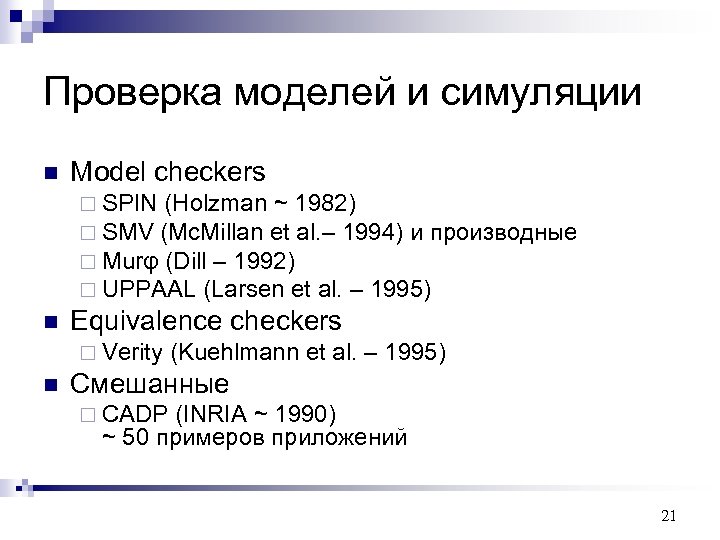 Проверка моделей и симуляции

■ Model checkers
□ SPIN (Holzman ~ 1982)
□ SMV (McMillan et al.– 1994) и производные
□ Murφ (Dill – 1992)
□ UPPAAL (Larsen et al. – 1995)
■ Equivalence checkers
□ Verity (Kuehlmann et al. – 1995)
■ Смешанные
□ CADP (INRIA ~ 1990)
~ 50 примеров приложений

21